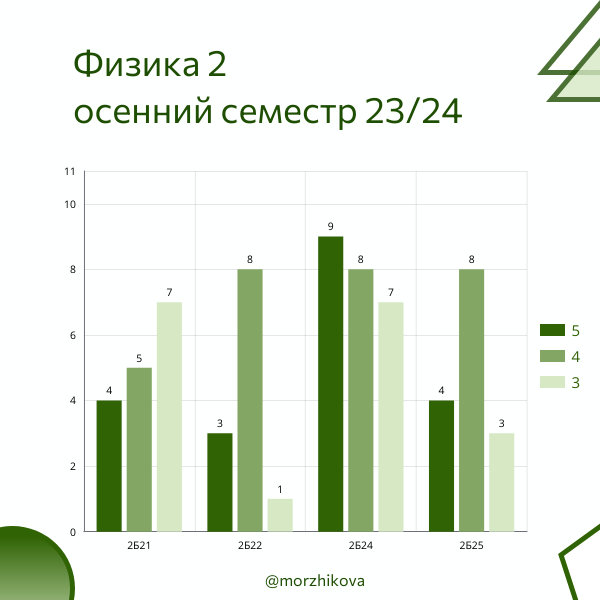 Физика 2
осенний семестр 23/24

11
10
8
6
4
2
0

4 5 7
3 8 1
9 8 7
4 8 3

2Б21
2Б22
2Б24
2Б25

5
4
3

@morzhikova